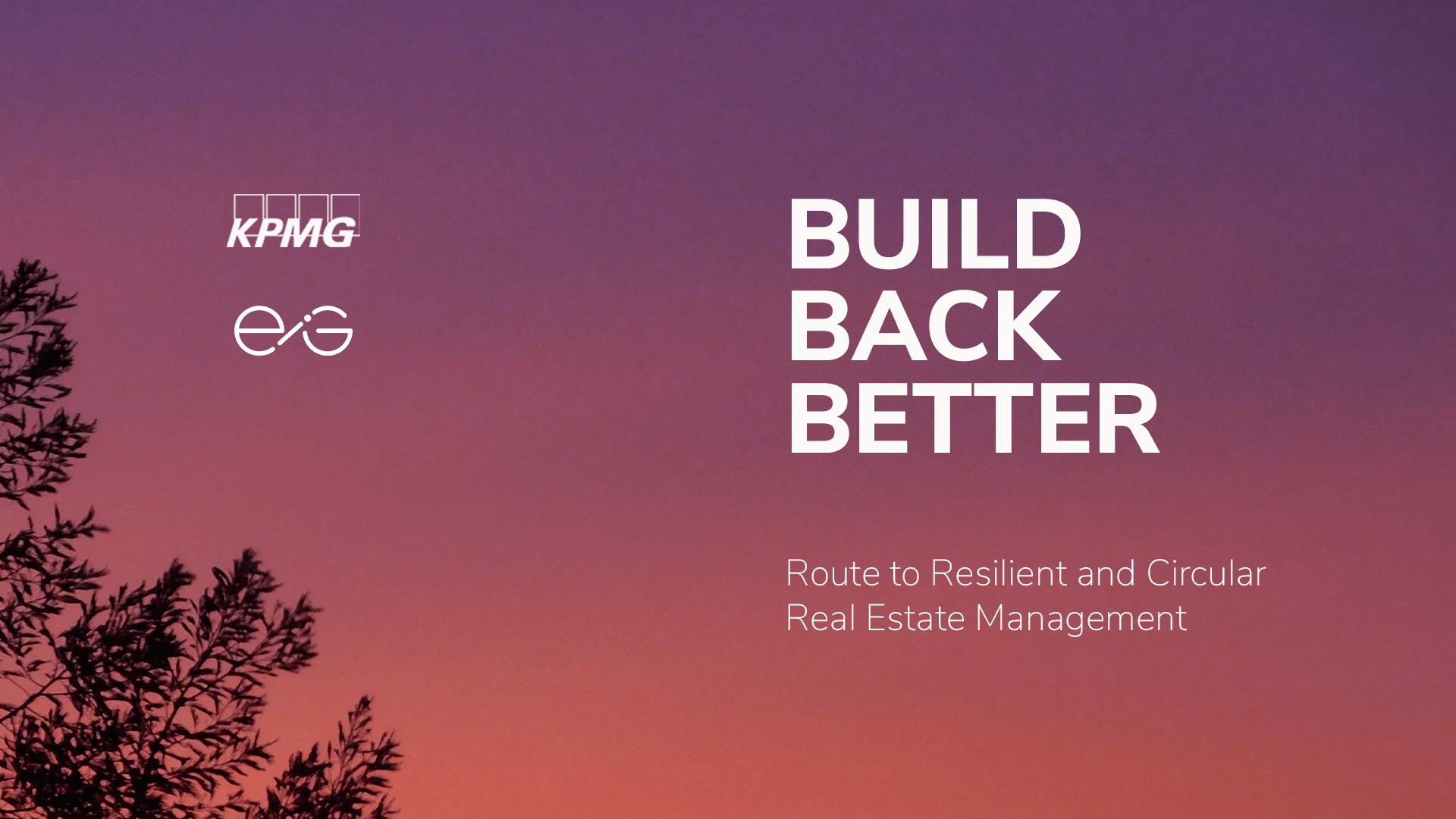 KPMG

eiG

BUILD
BACK
BETTER

Route to Resilient and Circular Real Estate Management